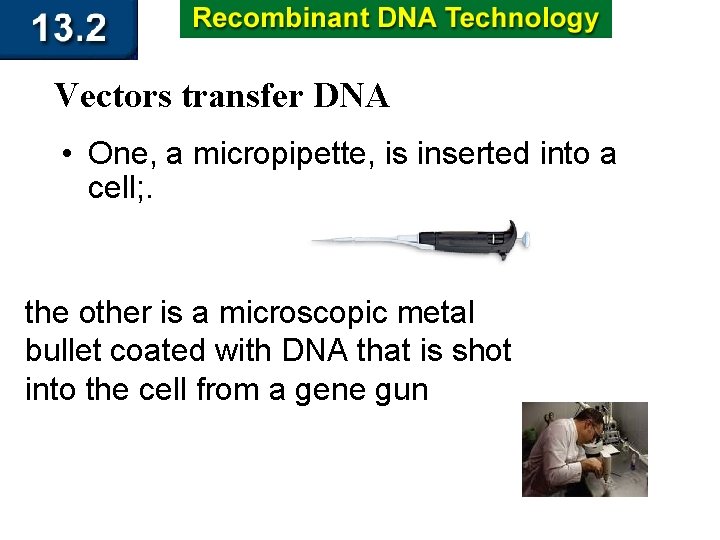 13.2

Recombinant DNA Technology

Vectors transfer DNA

• One, a micropipette, is inserted into a cell;.

the other is a microscopic metal bullet coated with DNA that is shot into the cell from a gene gun